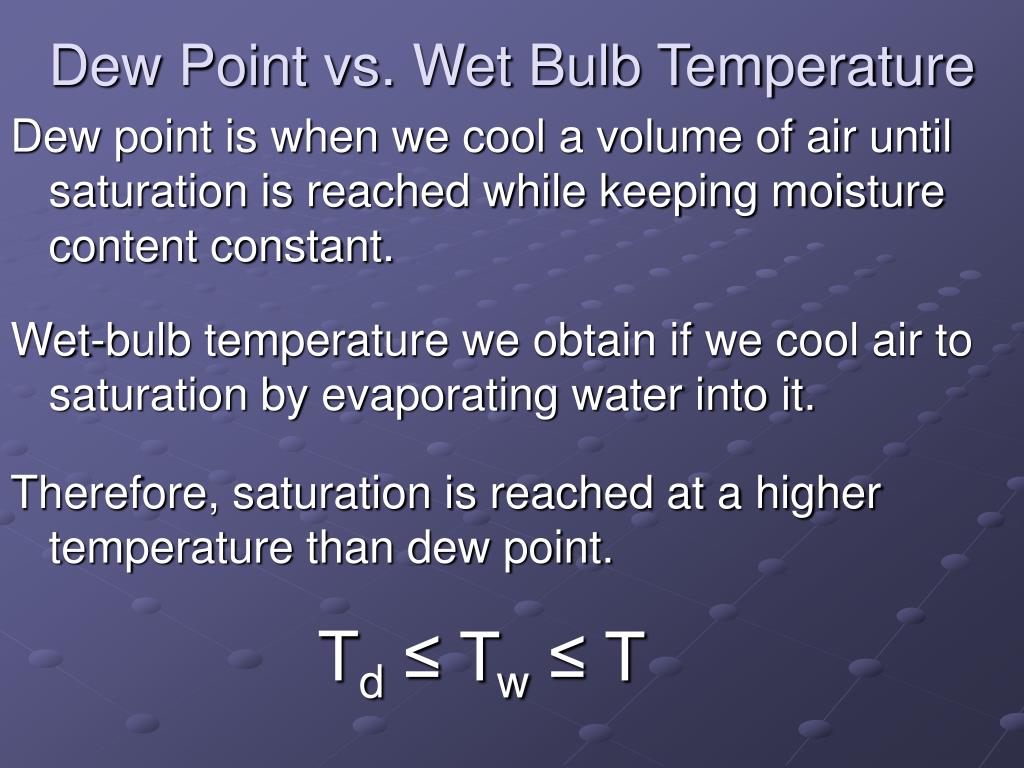 Dew Point vs. Wet Bulb Temperature

Dew point is when we cool a volume of air until saturation is reached while keeping moisture content constant.

Wet-bulb temperature we obtain if we cool air to saturation by evaporating water into it.

Therefore, saturation is reached at a higher temperature than dew point.

$T_d \leq T_w \leq T$